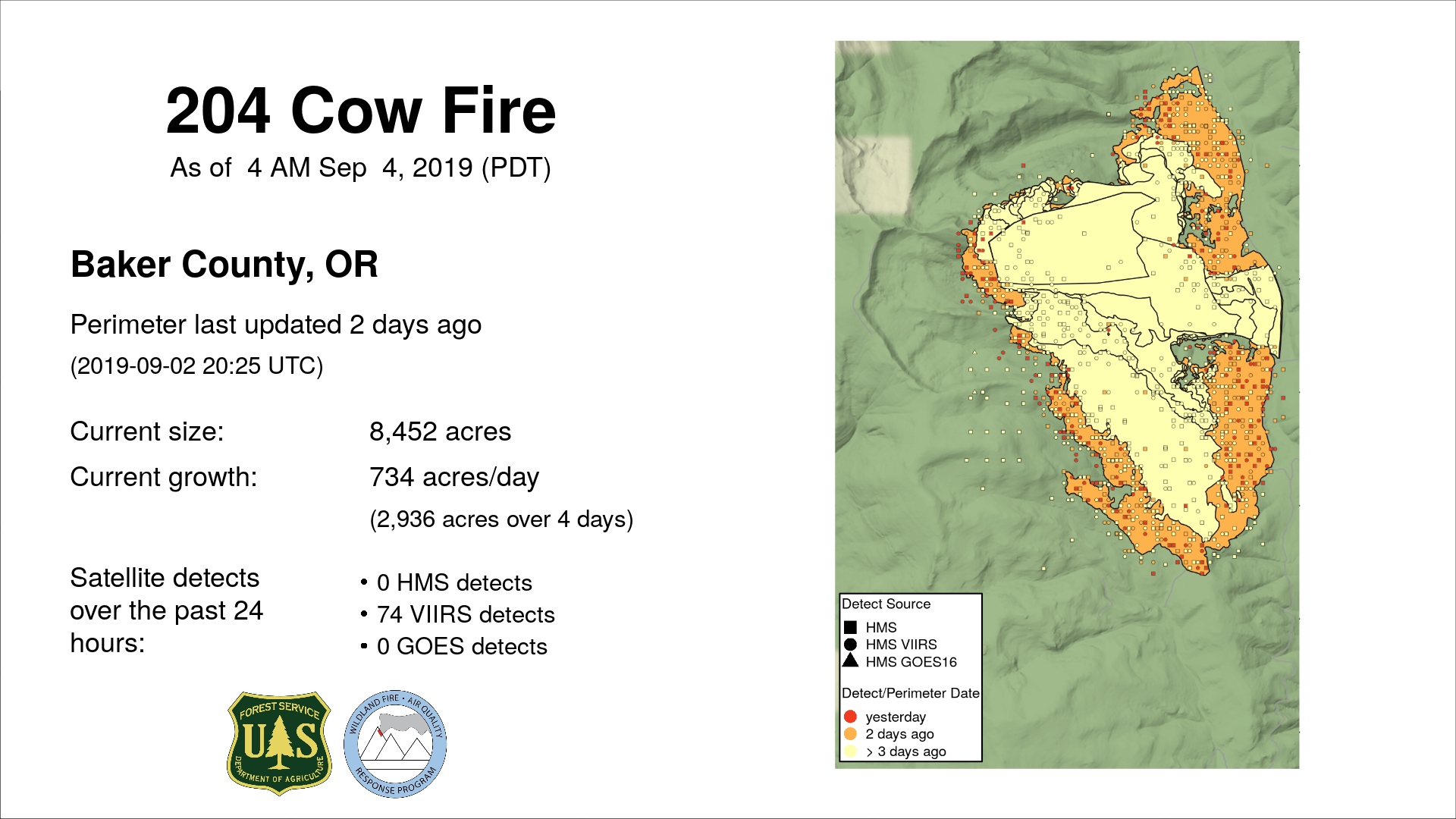 204 Cow Fire

As of 4 AM Sep 4, 2019 (PDT)

Baker County, OR

Perimeter last updated 2 days ago

(2019-09-02 20:25 UTC)

Current size: 8,452 acres

Current growth: 734 acres/day

(2,936 acres over 4 days)

Satellite detects over the past 24 hours:

• 0 HMS detects
• 74 VIIRS detects
• 0 GOES detects

FOREST SERVICE
U S
DEPARTMENT OF AGRICULTURE

WILDLAND FIRE • AIR QUALITY
RESPONSE PROGRAM

Detect Source
HMS
HMS VIIRS
HMS GOES16

Detect/Perimeter Date
yesterday
2 days ago
> 3 days ago